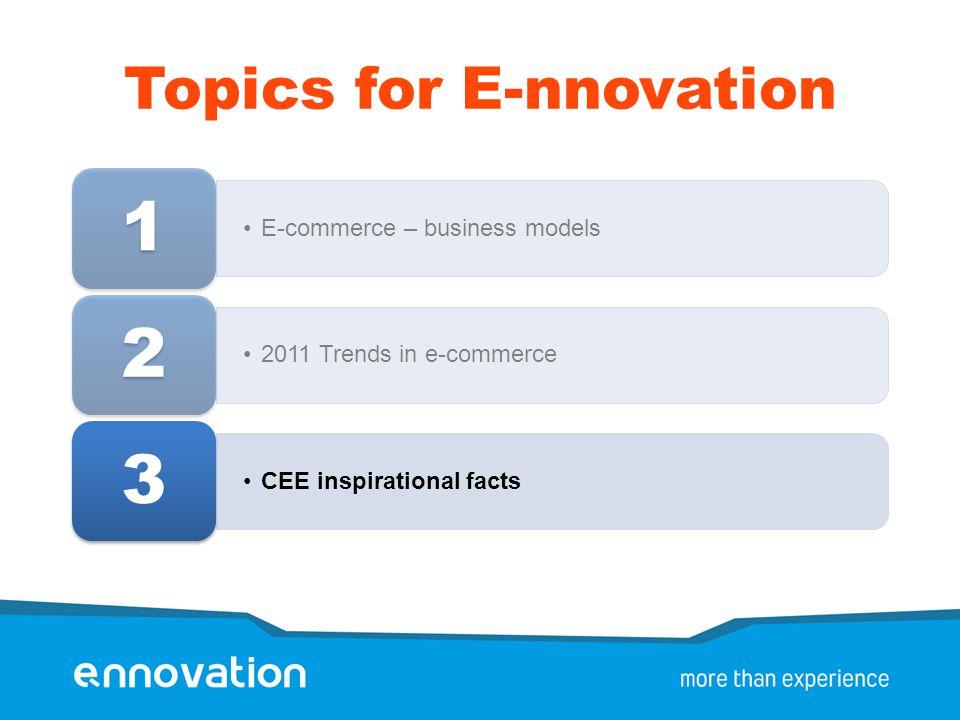 Topics for E-nnovation

1

• E-commerce – business models

2

• 2011 Trends in e-commerce

3

• CEE inspirational facts

ennovation

more than experience